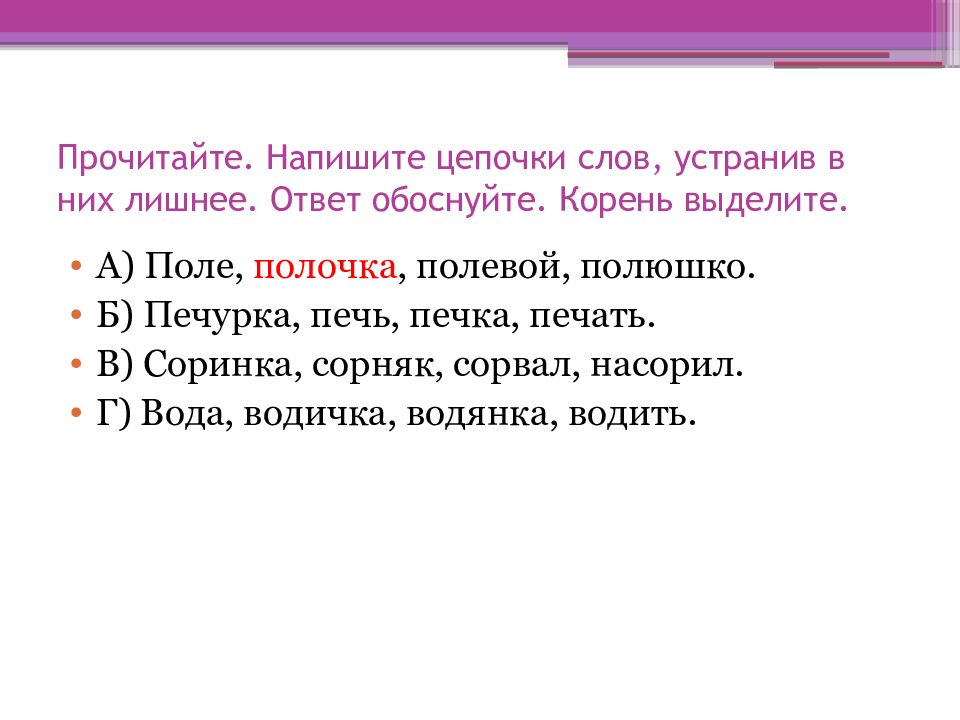 Прочитайте. Напишите цепочки слов, устранив в них лишнее. Ответ обоснуйте. Корень выделите.

• А) Поле, полочка, полевой, полюшко.
• Б) Печурка, печь, печка, печать.
• В) Соринка, сорняк, сорвал, насорил.
• Г) Вода, водичка, водянка, водить.